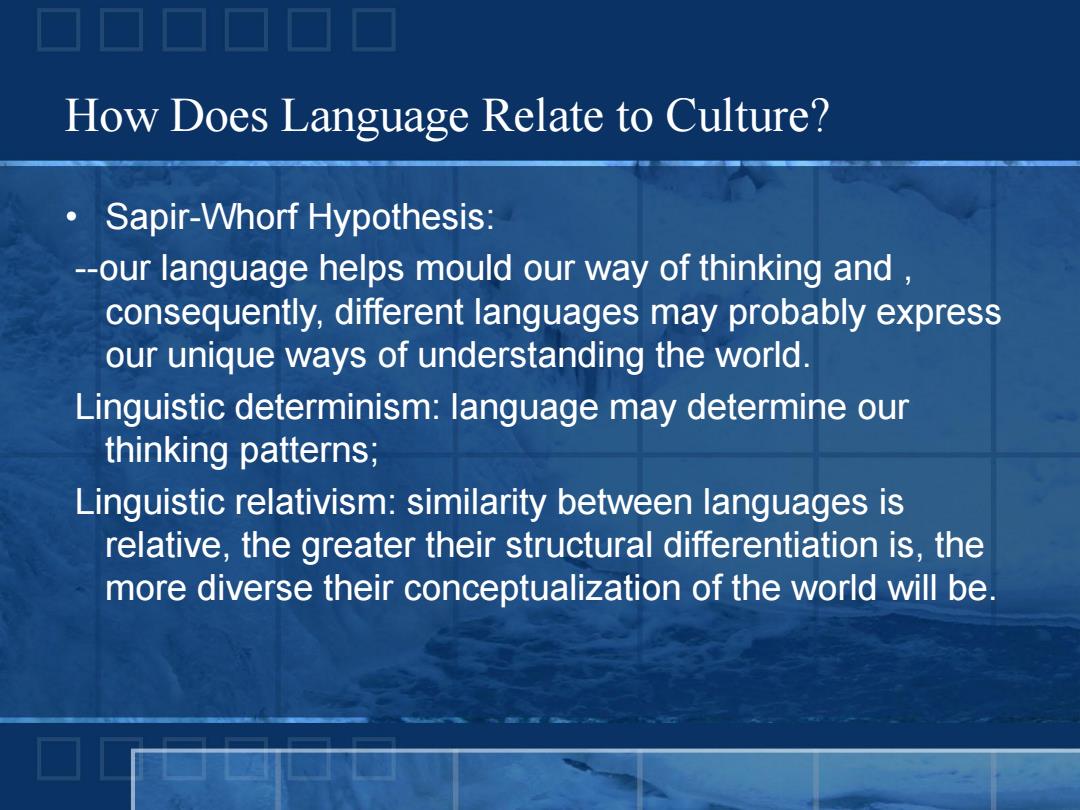 How Does Language Relate to Culture?

• Sapir-Whorf Hypothesis:

--our language helps mould our way of thinking and , consequently, different languages may probably express our unique ways of understanding the world.

Linguistic determinism: language may determine our thinking patterns;

Linguistic relativism: similarity between languages is relative, the greater their structural differentiation is, the more diverse their conceptualization of the world will be.